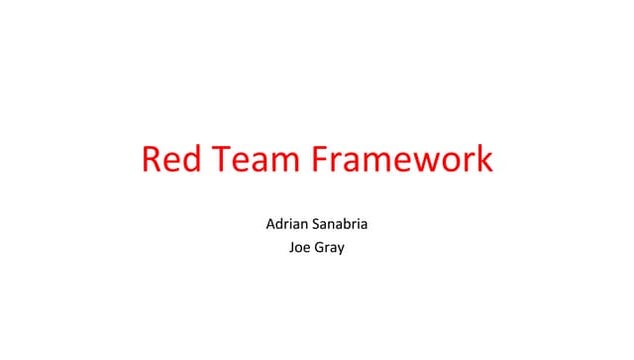 Red Team Framework

Adrian Sanabria
Joe Gray